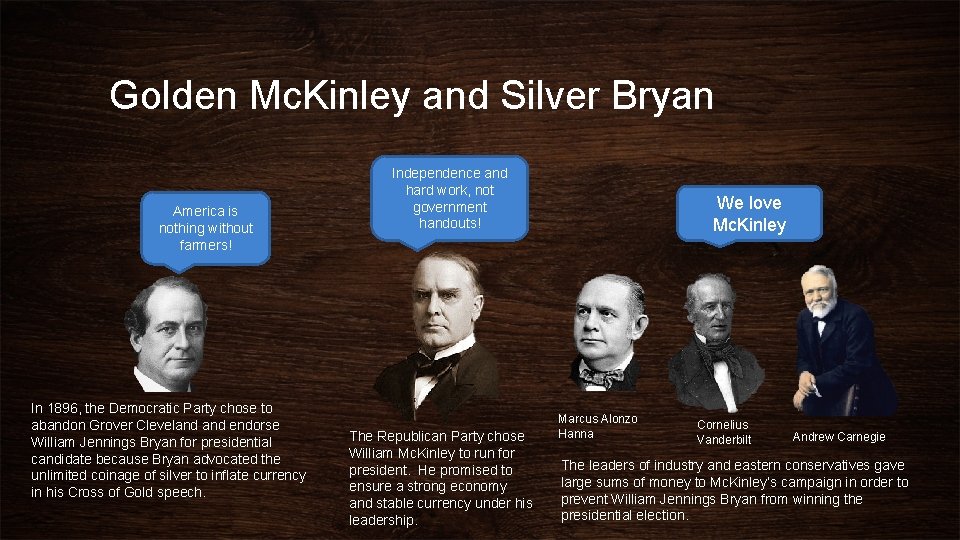 Golden McKinley and Silver Bryan

America is nothing without farmers!

Independence and hard work, not government handouts!

We love McKinley

In 1896, the Democratic Party chose to abandon Grover Cleveland and endorse William Jennings Bryan for presidential candidate because Bryan advocated the unlimited coinage of silver to inflate currency in his Cross of Gold speech.

The Republican Party chose William McKinley to run for president. He promised to ensure a strong economy and stable currency under his leadership.

Marcus Alonzo Hanna

Cornelius Vanderbilt

Andrew Carnegie

The leaders of industry and eastern conservatives gave large sums of money to McKinley's campaign in order to prevent William Jennings Bryan from winning the presidential election.